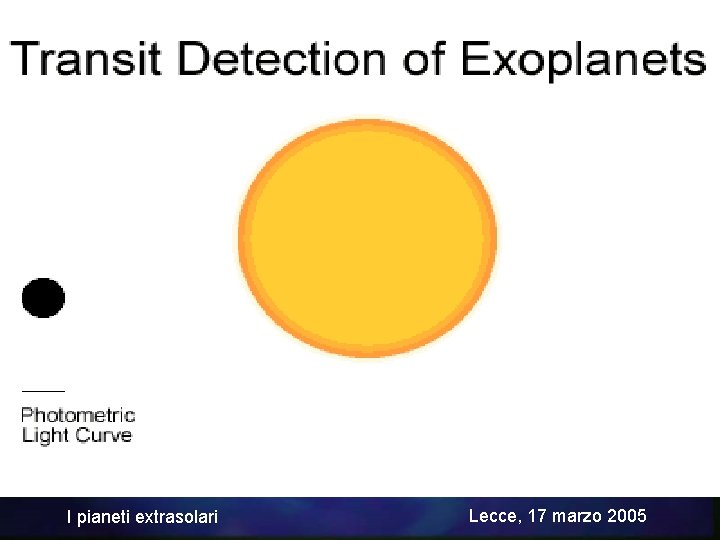 Transit Detection of Exoplanets

Photometric Light Curve

I pianeti extrasolari

Lecce, 17 marzo 2005